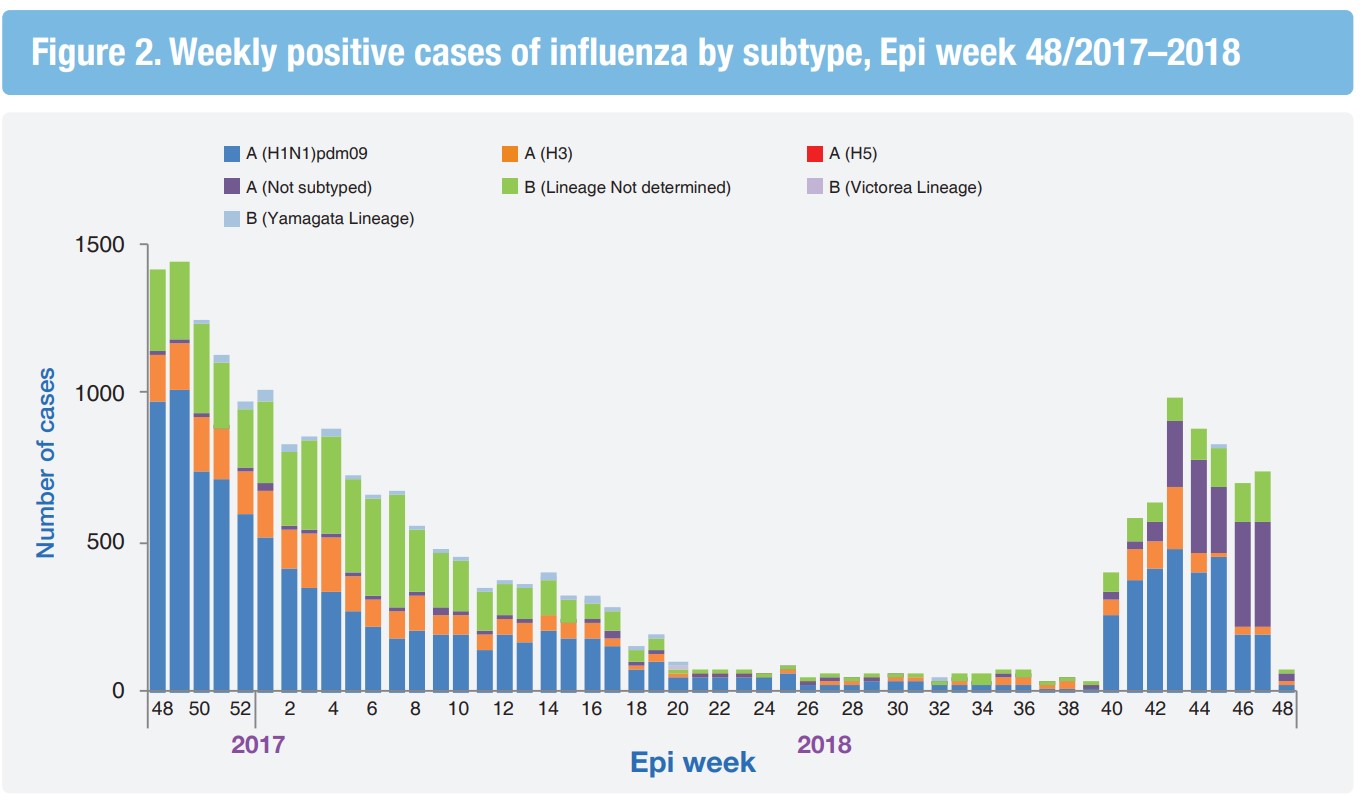 Figure 2. Weekly positive cases of influenza by subtype, Epi week 48/2017–2018

A (H1N1)pdm09
A (H3)
A (H5)
A (Not subtyped)
B (Lineage Not determined)
B (Victorea Lineage)
B (Yamagata Lineage)

Number of cases

1500
1000
500
0

48 50 52 2 4 6 8 10 12 14 16 18 20 22 24 26 28 30 32 34 36 38 40 42 44 46 48

2017
2018

Epi week